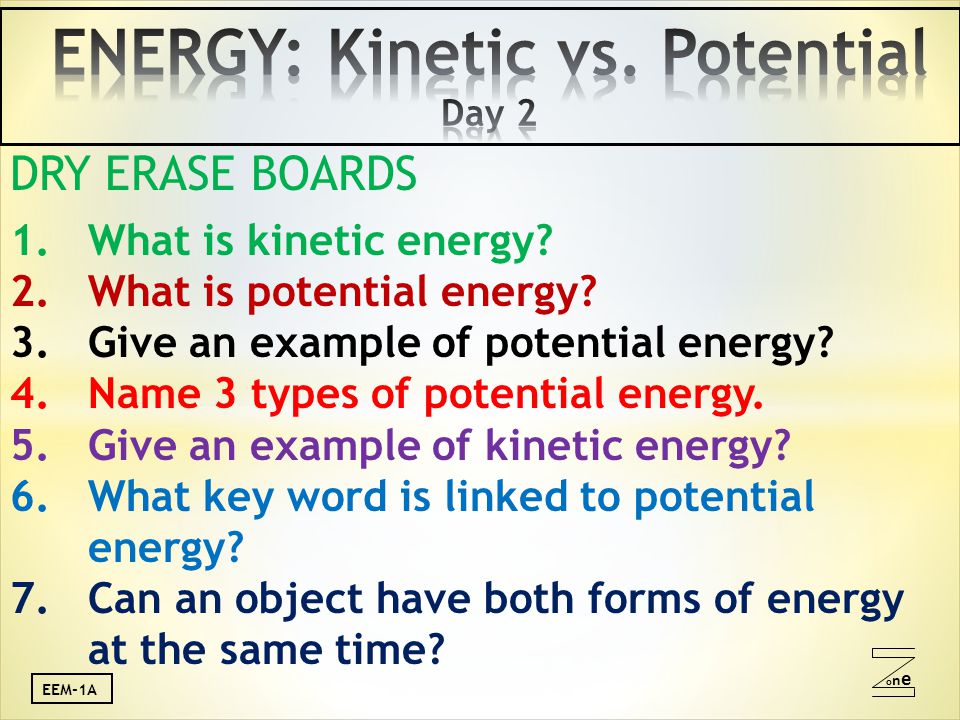 ENERGY: Kinetic vs. Potential
Day 2

DRY ERASE BOARDS

1. What is kinetic energy?
2. What is potential energy?
3. Give an example of potential energy?
4. Name 3 types of potential energy.
5. Give an example of kinetic energy?
6. What key word is linked to potential energy?
7. Can an object have both forms of energy at the same time?

EEM-1A

Zone